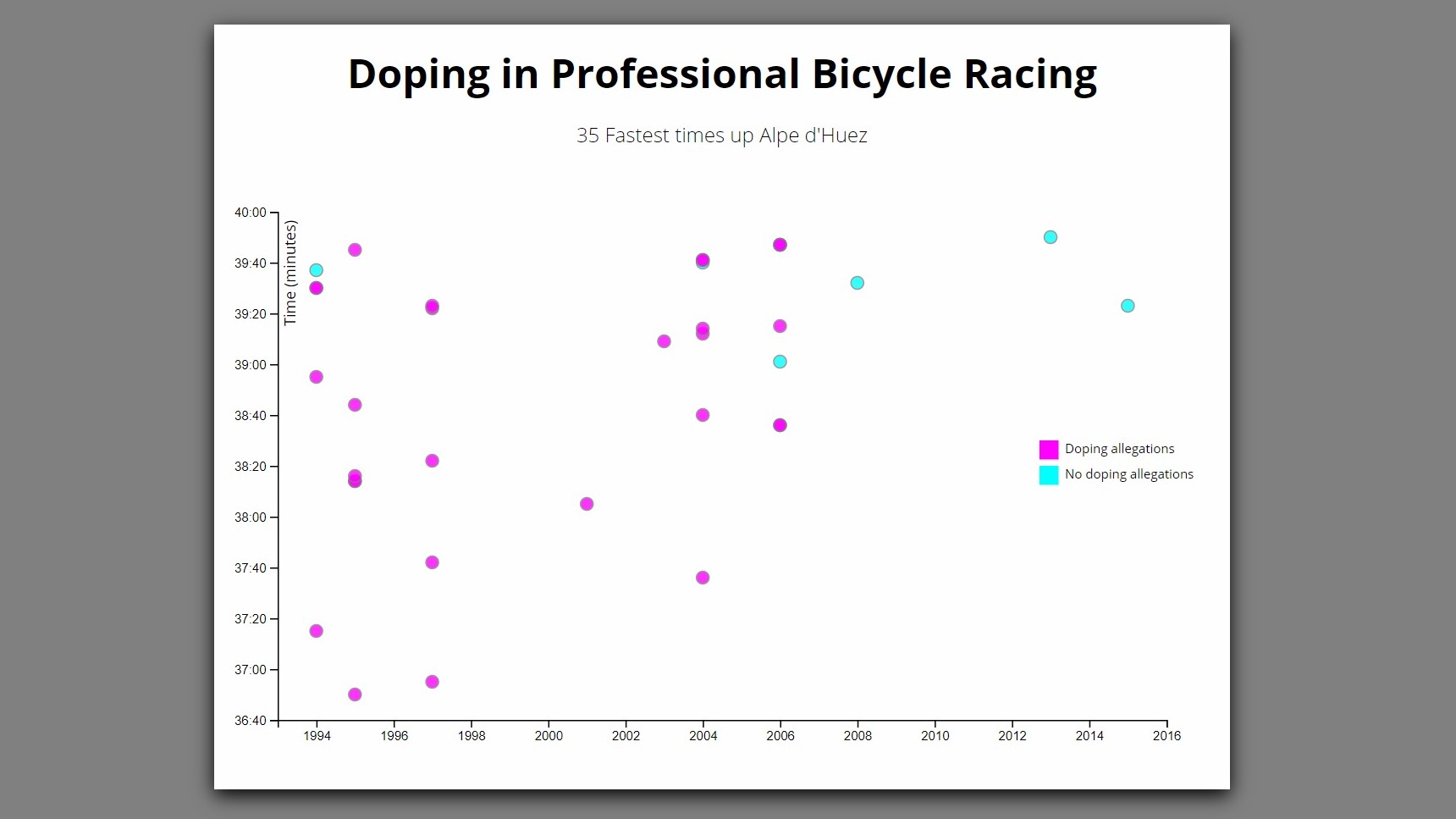 Doping in Professional Bicycle Racing

35 Fastest times up Alpe d'Huez

Time (minutes)

40:00
39:40
39:20
39:00
38:40
38:20
38:00
37:40
37:20
37:00
36:40

1994 1996 1998 2000 2002 2004 2006 2008 2010 2012 2014 2016

Doping allegations
No doping allegations